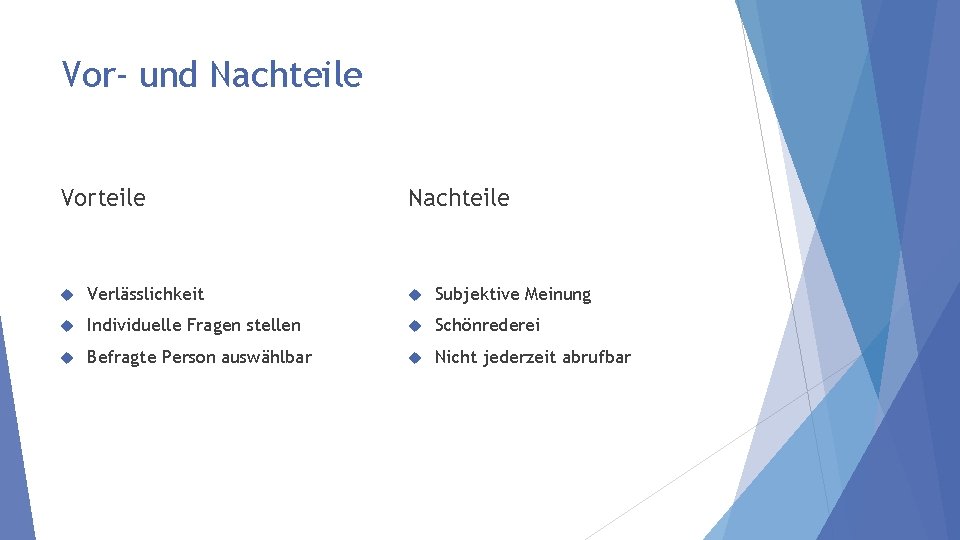 Vor- und Nachteile

Vorteile

- Verlässlichkeit
- Individuelle Fragen stellen
- Befragte Person auswählbar

Nachteile

- Subjektive Meinung
- Schönrederei
- Nicht jederzeit abrufbar